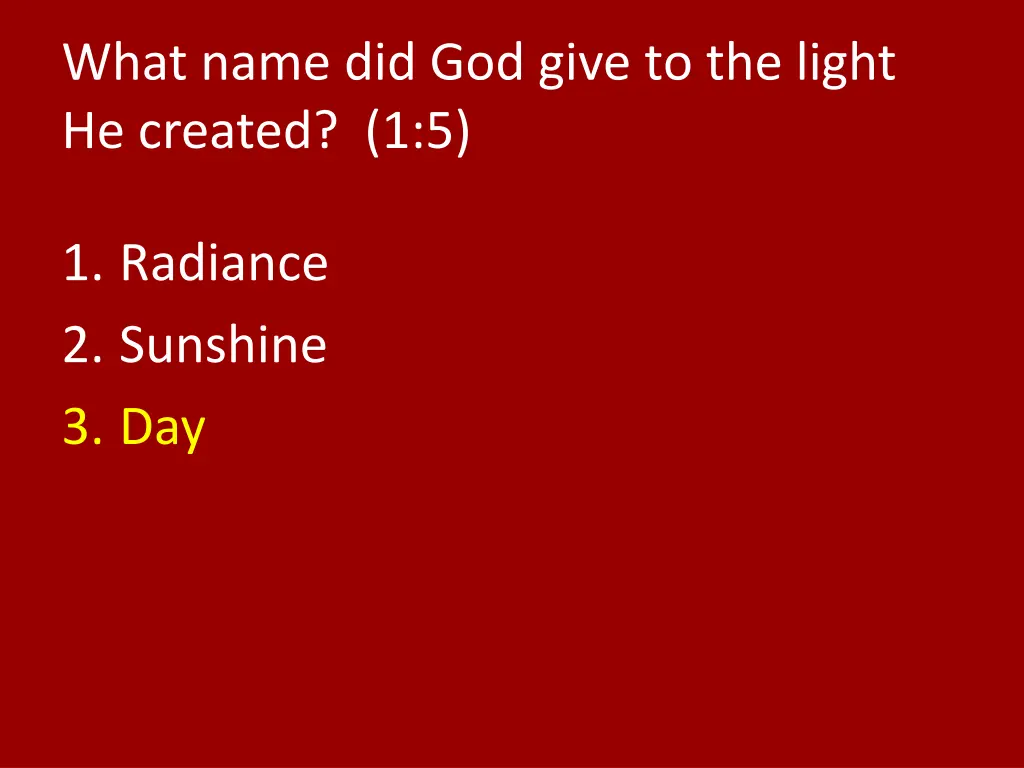 What name did God give to the light He created? (1:5)

1. Radiance
2. Sunshine
3. Day